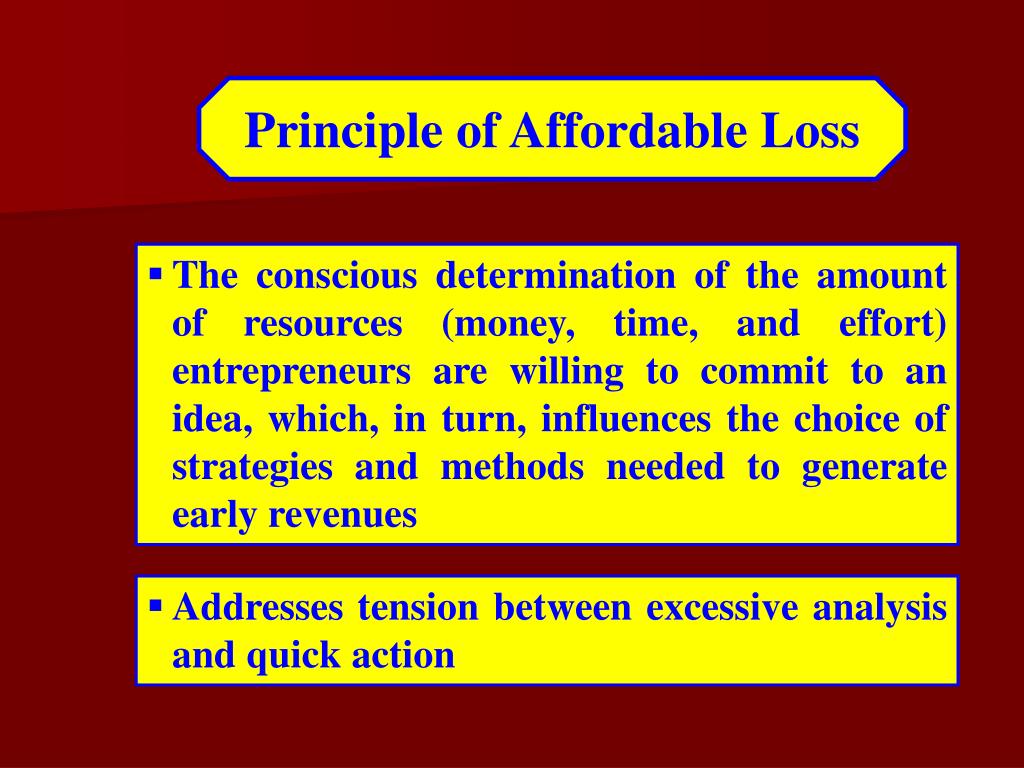 Principle of Affordable Loss

▪ The conscious determination of the amount of resources (money, time, and effort) entrepreneurs are willing to commit to an idea, which, in turn, influences the choice of strategies and methods needed to generate early revenues

▪ Addresses tension between excessive analysis and quick action